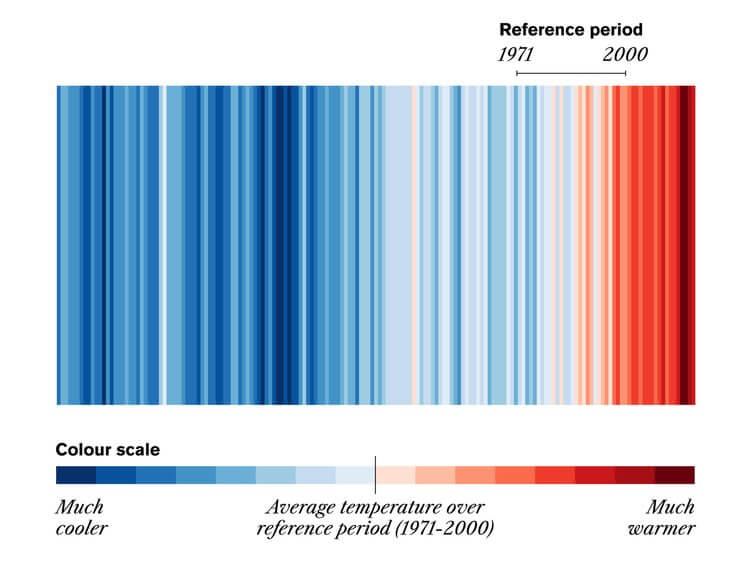 Reference period
1971 2000

Colour scale

Much cooler

Average temperature over reference period (1971-2000)

Much warmer